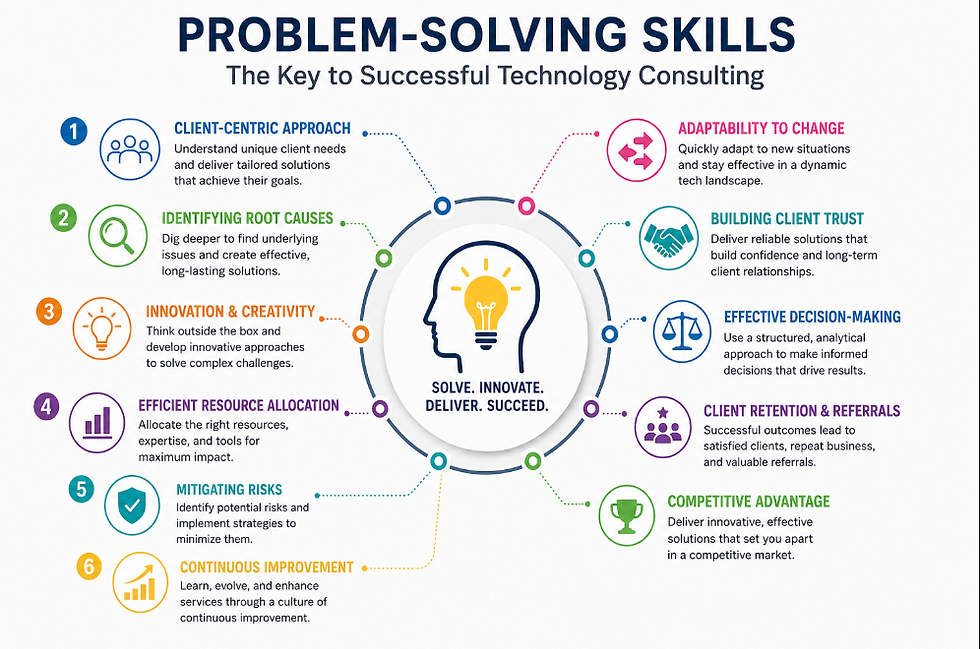 PROBLEM-SOLVING SKILLS
The Key to Successful Technology Consulting

1
CLIENT-CENTRIC APPROACH
Understand unique client needs and deliver tailored solutions that achieve their goals.

2
IDENTIFYING ROOT CAUSES
Dig deeper to find underlying issues and create effective, long-lasting solutions.

3
INNOVATION & CREATIVITY
Think outside the box and develop innovative approaches to solve complex challenges.

4
EFFICIENT RESOURCE ALLOCATION
Allocate the right resources, expertise, and tools for maximum impact.

5
MITIGATING RISKS
Identify potential risks and implement strategies to minimize them.

6
CONTINUOUS IMPROVEMENT
Learn, evolve, and enhance services through a culture of continuous improvement.

SOLVE. INNOVATE. DELIVER. SUCCEED.

ADAPTABILITY TO CHANGE
Quickly adapt to new situations and stay effective in a dynamic tech landscape.

BUILDING CLIENT TRUST
Deliver reliable solutions that build confidence and long-term client relationships.

EFFECTIVE DECISION-MAKING
Use a structured, analytical approach to make informed decisions that drive results.

CLIENT RETENTION & REFERRALS
Successful outcomes lead to satisfied clients, repeat business, and valuable referrals.

COMPETITIVE ADVANTAGE
Deliver innovative, effective solutions that set you apart in a competitive market.